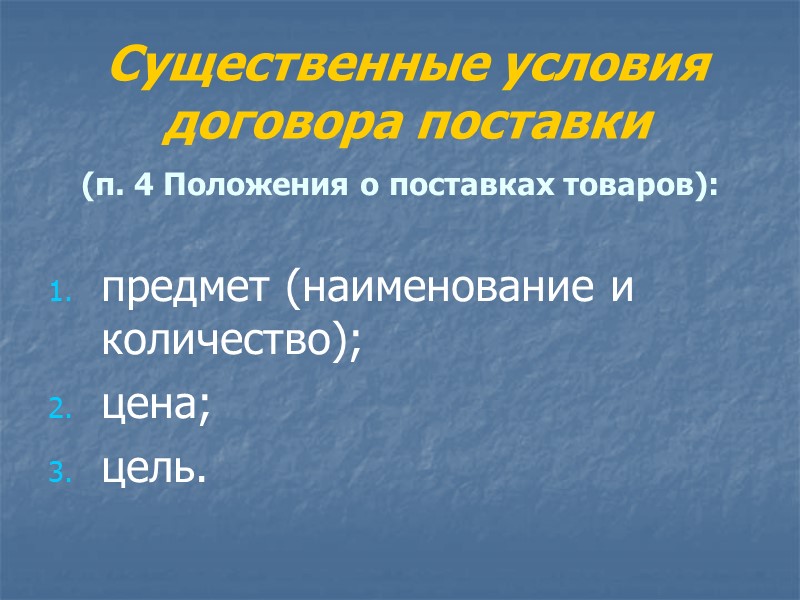 Существенные условия договора поставки

(п. 4 Положения о поставках товаров):

1. предмет (наименование и количество);
2. цена;
3. цель.